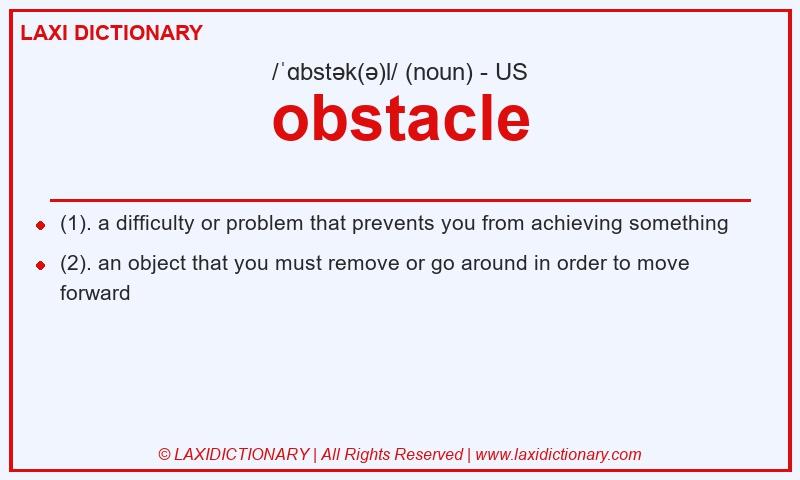 LAXI DICTIONARY

/ˈɑbstək(ə)l/ (noun) - US

obstacle

- (1). a difficulty or problem that prevents you from achieving something
- (2). an object that you must remove or go around in order to move forward

© LAXIDICTIONARY | All Rights Reserved | www.laxidictionary.com